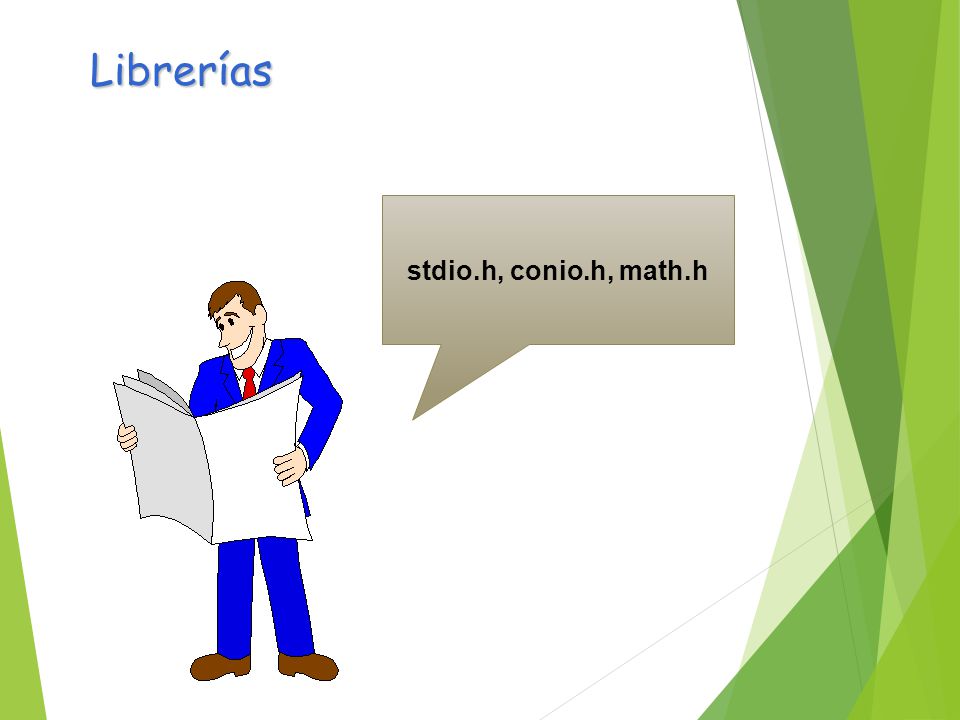 Librerías

stdio.h, conio.h, math.h